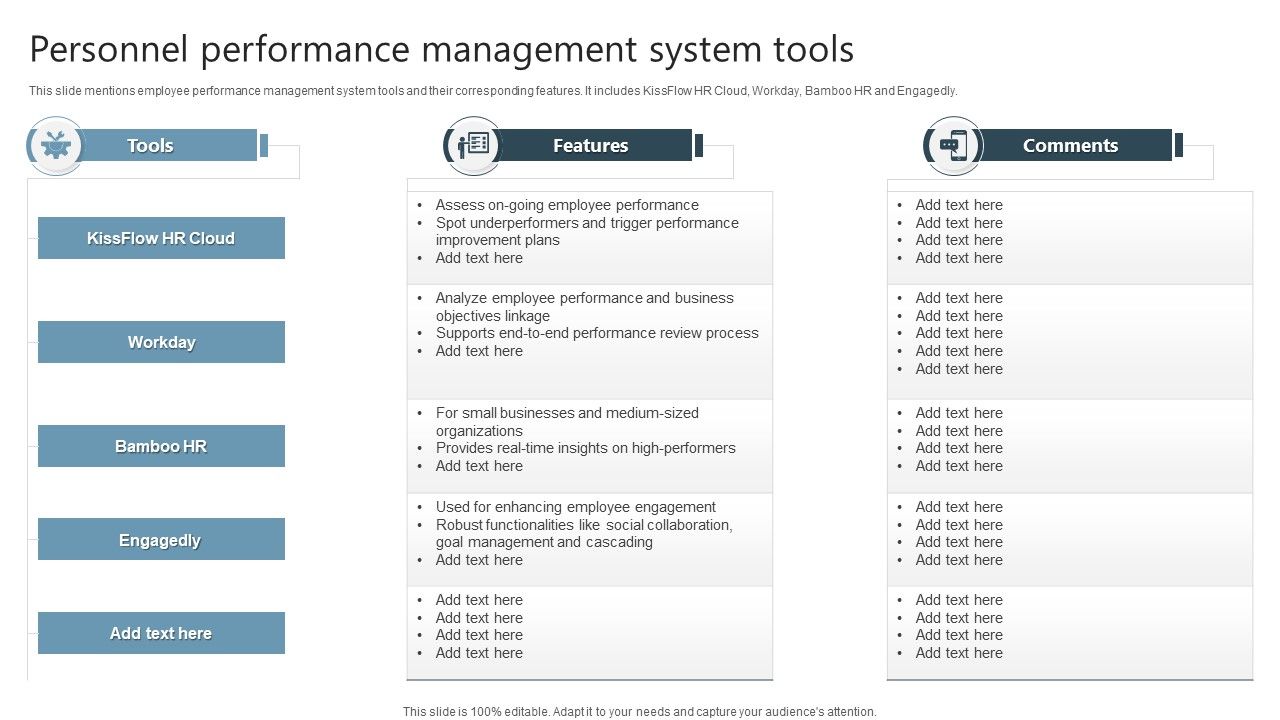 Personnel performance management system tools

This slide mentions employee performance management system tools and their corresponding features. It includes KissFlow HR Cloud, Workday, Bamboo HR and Engagedly.

| Tools | Features | Comments |
|---|---|---|
| KissFlow HR Cloud | • Assess on-going employee performance • Spot underperformers and trigger performance improvement plans • Add text here | • Add text here • Add text here • Add text here • Add text here |
| Workday | • Analyze employee performance and business objectives linkage • Supports end-to-end performance review process • Add text here | • Add text here • Add text here • Add text here • Add text here • Add text here |
| Bamboo HR | • For small businesses and medium-sized organizations • Provides real-time insights on high-performers • Add text here | • Add text here • Add text here • Add text here • Add text here |
| Engagedly | • Used for enhancing employee engagement • Robust functionalities like social collaboration, goal management and cascading • Add text here | • Add text here • Add text here • Add text here • Add text here |
| Add text here | • Add text here • Add text here • Add text here • Add text here | • Add text here • Add text here • Add text here • Add text here |

This slide is 100% editable. Adapt it to your needs and capture your audience's attention.